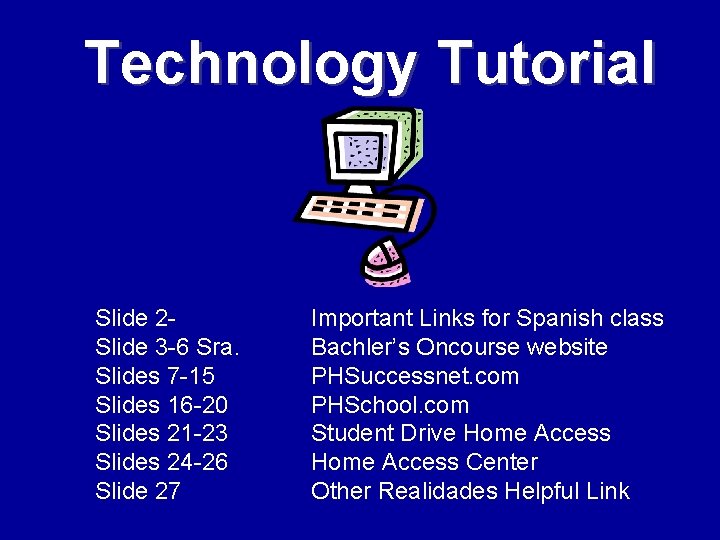 Technology Tutorial

Slide 2- Important Links for Spanish class
Slide 3-6 Sra. Bachler's Oncourse website
Slides 7-15 PHSuccessnet.com
Slides 16-20 PHSchool.com
Slides 21-23 Student Drive Home Access
Slides 24-26 Home Access Center
Slide 27 Other Realidades Helpful Link